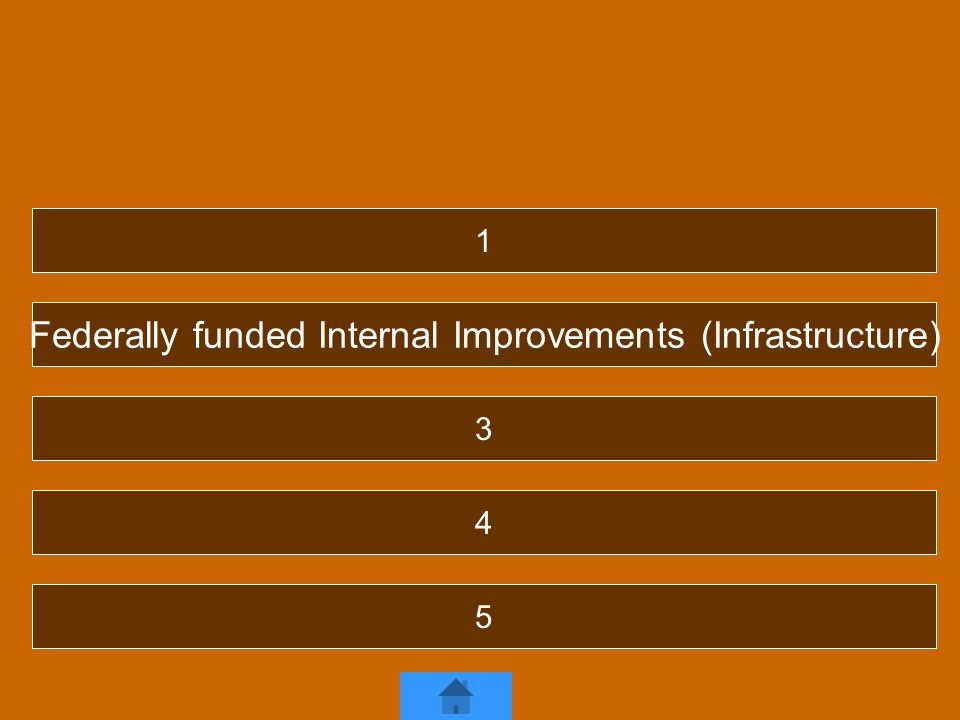 1

Federally funded Internal Improvements (Infrastructure)

3

4

5